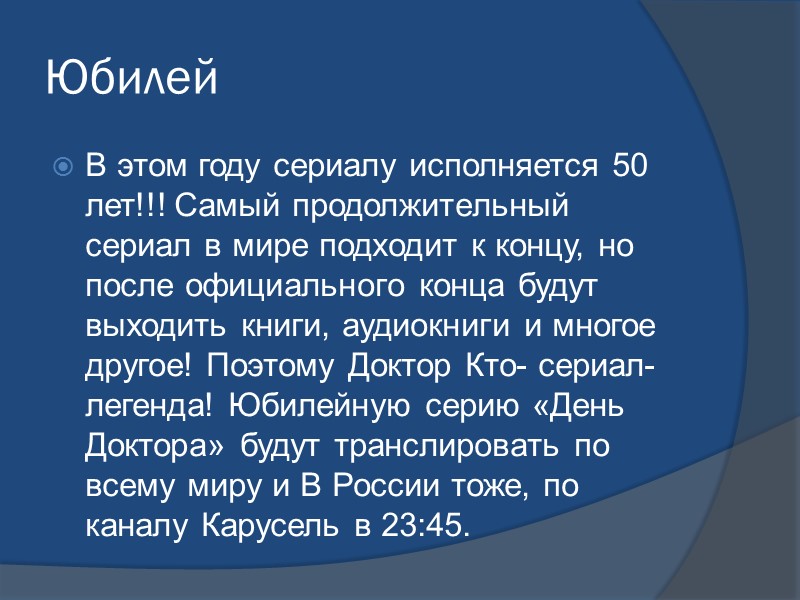 Юбилей

В этом году сериалу исполняется 50 лет!!! Самый продолжительный сериал в мире подходит к концу, но после официального конца будут выходить книги, аудиокниги и многое другое! Поэтому Доктор Кто- сериал-легенда! Юбилейную серию «День Доктора» будут транслировать по всему миру и В России тоже, по каналу Карусель в 23:45.